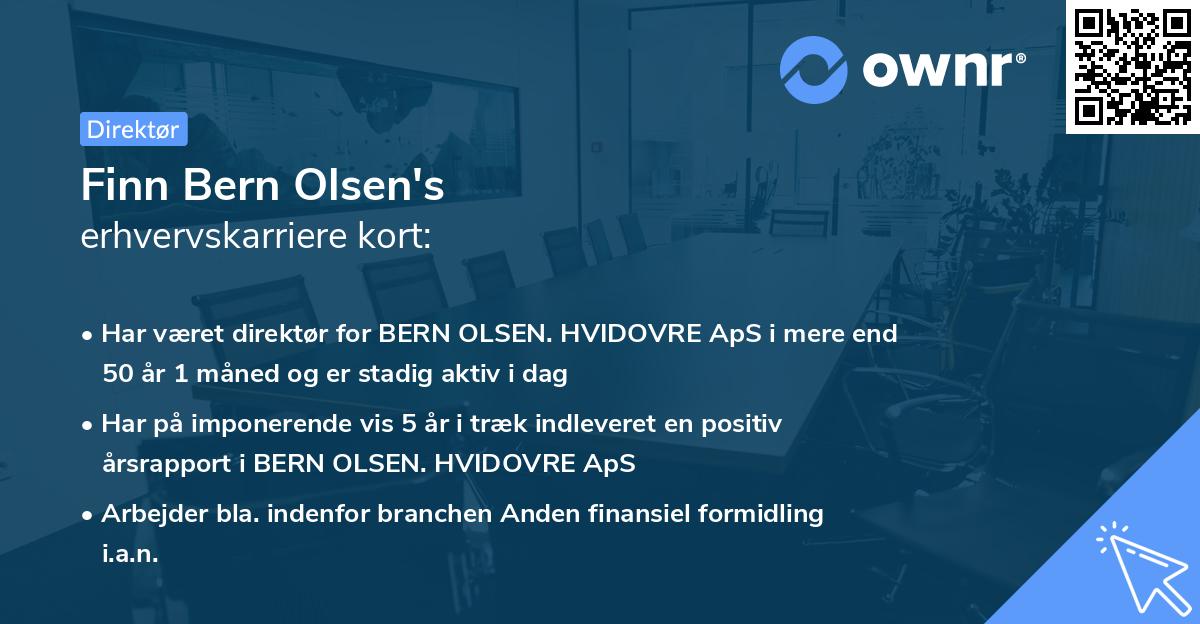 ownr®

Direktør

Finn Bern Olsen's
erhvervskarriere kort:

• Har været direktør for BERN OLSEN. HVIDOVRE ApS i mere end 50 år 1 måned og er stadig aktiv i dag

• Har på imponerende vis 5 år i træk indleveret en positiv årsrapport i BERN OLSEN. HVIDOVRE ApS

• Arbejder bla. indenfor branchen Anden finansiel formidling i.a.n.